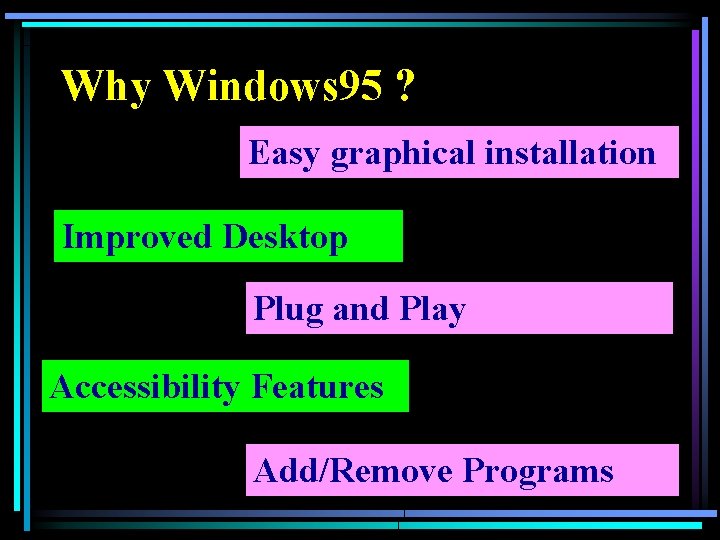 Why Windows95 ?

Easy graphical installation

Improved Desktop

Plug and Play

Accessibility Features

Add/Remove Programs